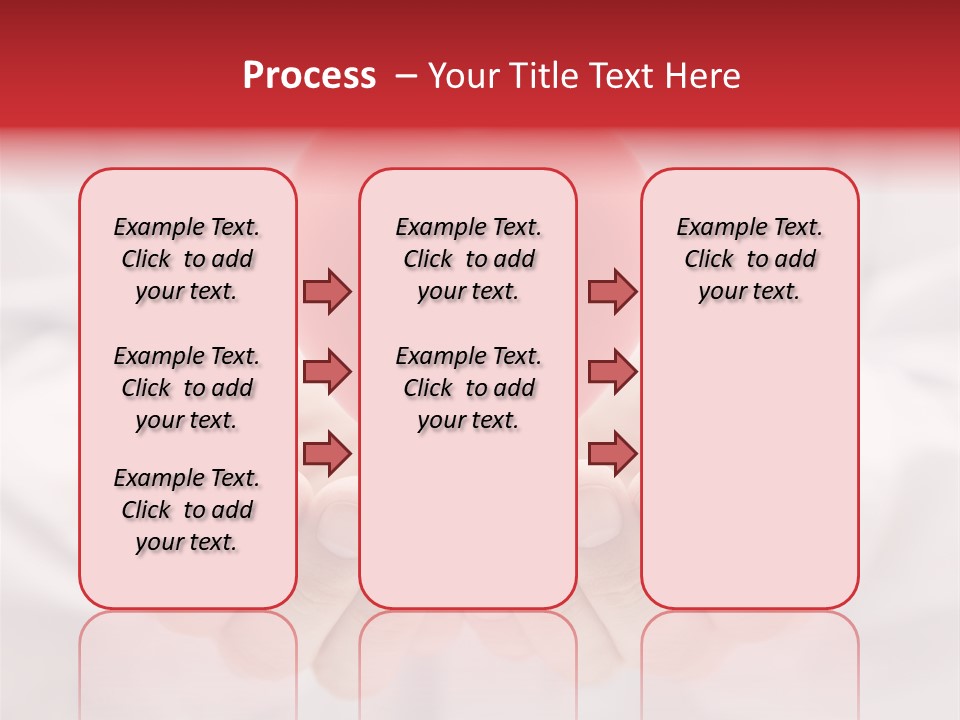 Process – Your Title Text Here

Example Text. Click to add your text.

Example Text. Click to add your text.

Example Text. Click to add your text.

Example Text. Click to add your text.

Example Text. Click to add your text.

Example Text. Click to add your text.